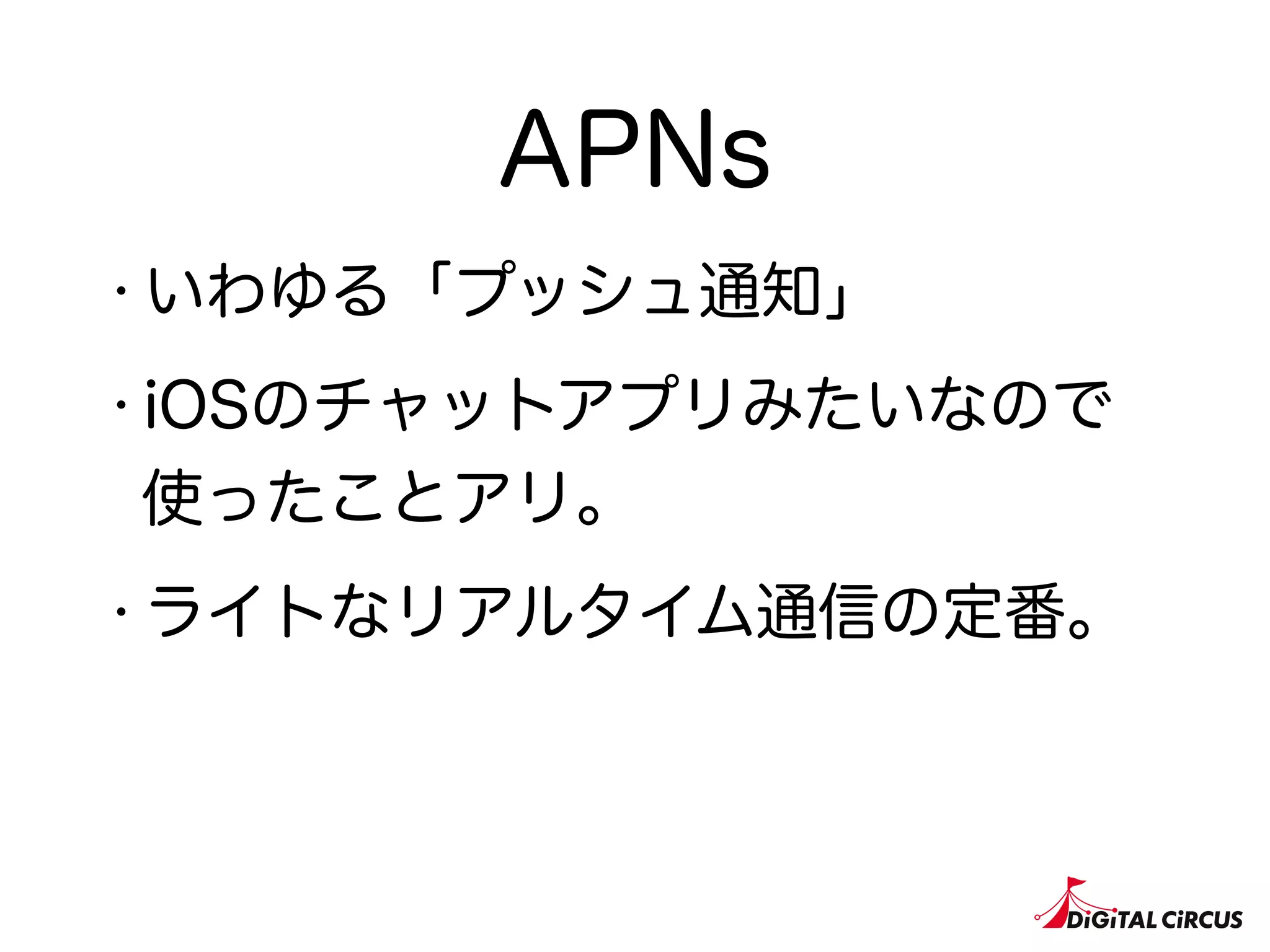 APNs

・いわゆる「プッシュ通知」

・iOSのチャットアプリみたいなので使ったことアリ。

・ライトなリアルタイム通信の定番。

DiGiTAL CiRCUS